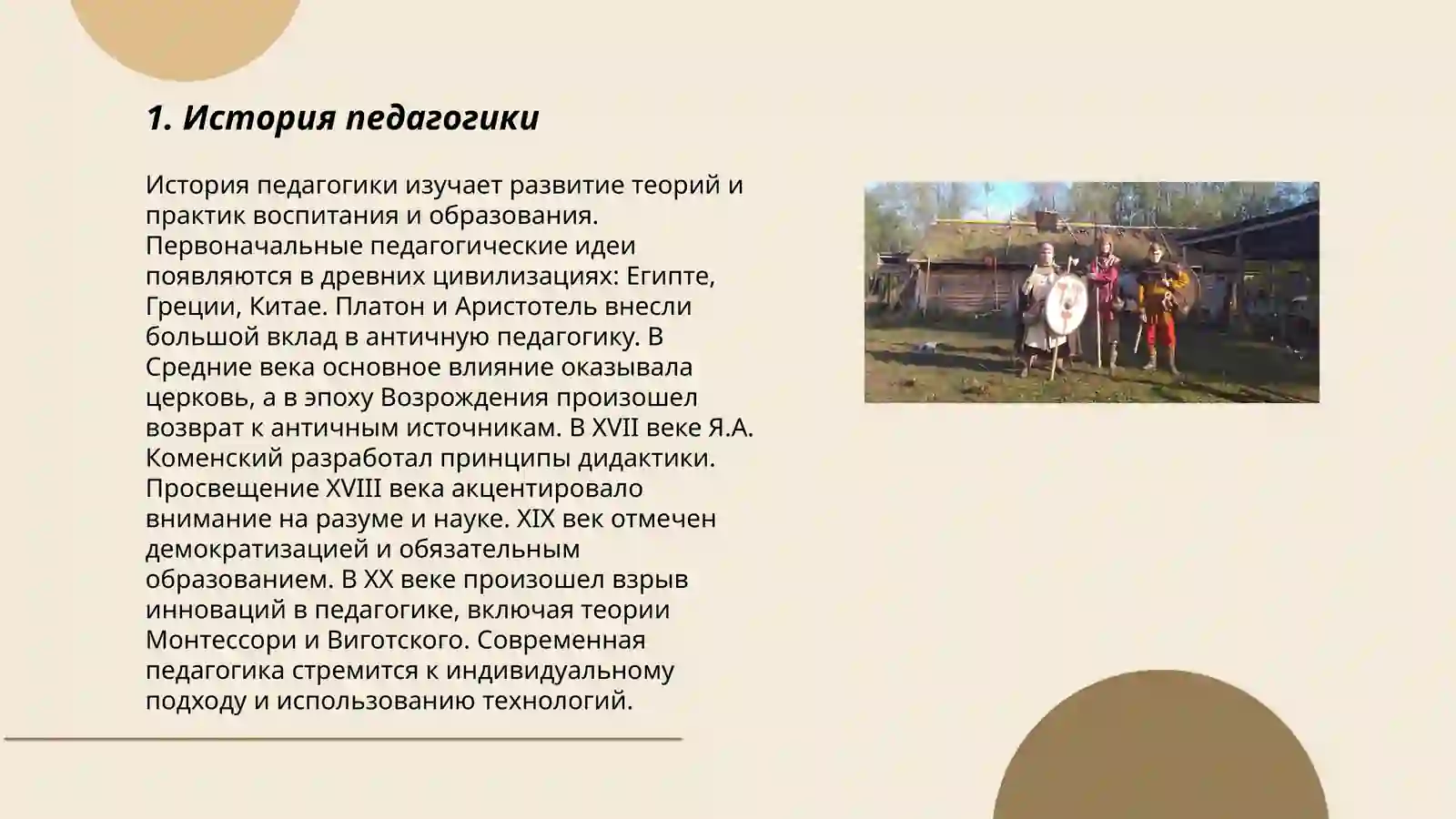 1. История педагогики

История педагогики изучает развитие теорий и практик воспитания и образования. Первоначальные педагогические идеи появляются в древних цивилизациях: Египте, Греции, Китае. Платон и Аристотель внесли большой вклад в античную педагогику. В Средние века основное влияние оказывала церковь, а в эпоху Возрождения произошел возврат к античным источникам. В XVII веке Я.А. Коменский разработал принципы дидактики. Просвещение XVIII века акцентировало внимание на разуме и науке. XIX век отмечен демократизацией и обязательным образованием. В XX веке произошел взрыв инноваций в педагогике, включая теории Монтессори и Виготского. Современная педагогика стремится к индивидуальному подходу и использованию технологий.